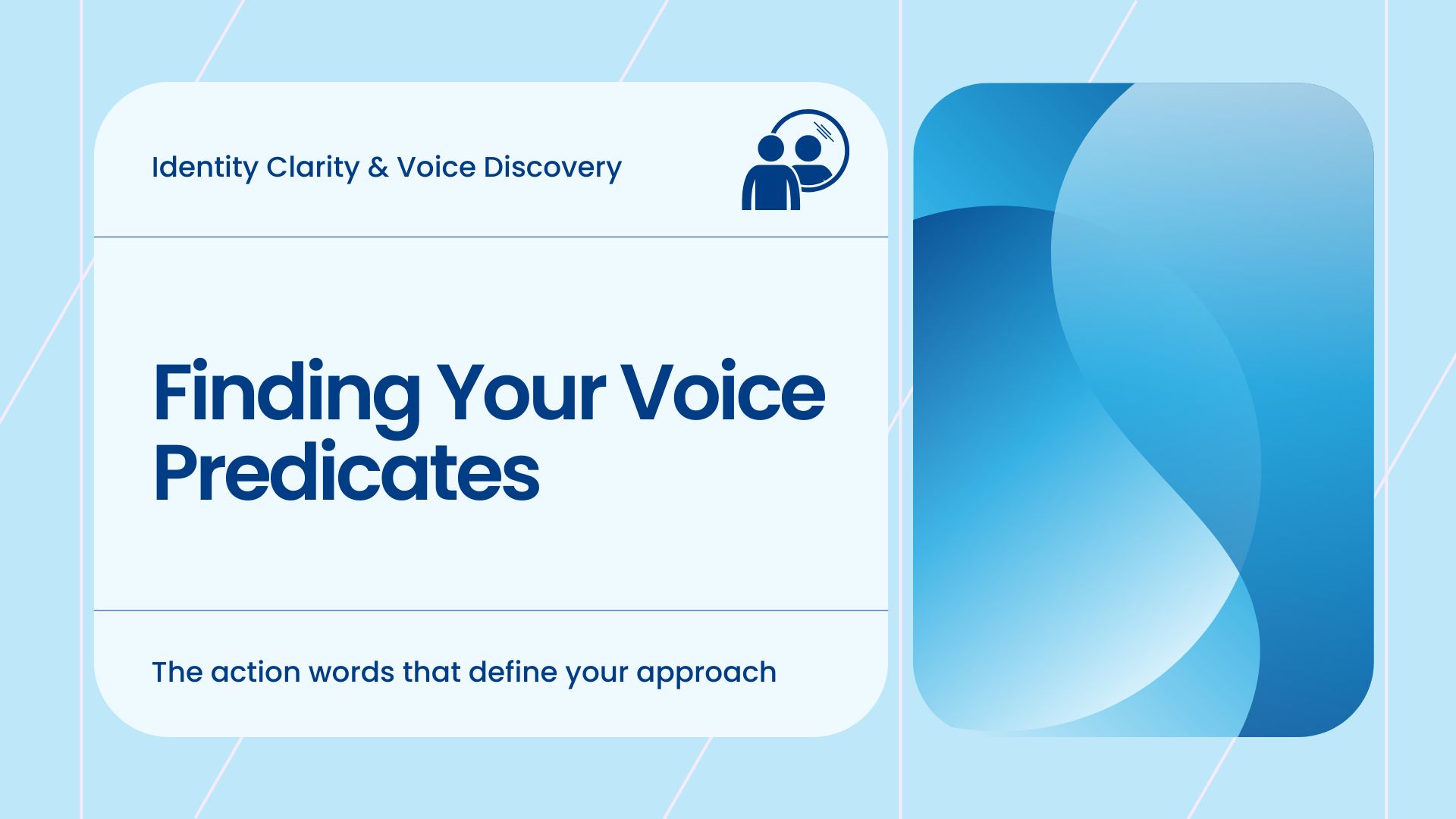 Identity Clarity & Voice Discovery

Finding Your Voice Predicates

The action words that define your approach